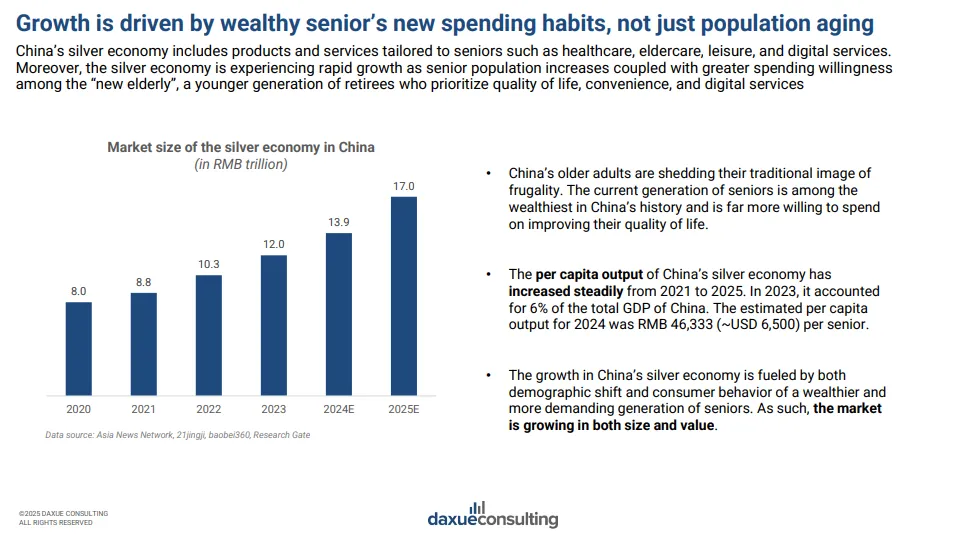 Growth is driven by wealthy senior's new spending habits, not just population aging

China's silver economy includes products and services tailored to seniors such as healthcare, eldercare, leisure, and digital services. Moreover, the silver economy is experiencing rapid growth as senior population increases coupled with greater spending willingness among the "new elderly", a younger generation of retirees who prioritize quality of life, convenience, and digital services

Market size of the silver economy in China
(in RMB trillion)

8.0
8.8
10.3
12.0
13.9
17.0

2020
2021
2022
2023
2024E
2025E

Data source: Asia News Network, 21jingji, baobei360, Research Gate

• China's older adults are shedding their traditional image of frugality. The current generation of seniors is among the wealthiest in China's history and is far more willing to spend on improving their quality of life.

• The per capita output of China's silver economy has increased steadily from 2021 to 2025. In 2023, it accounted for 6% of the total GDP of China. The estimated per capita output for 2024 was RMB 46,333 (~USD 6,500) per senior.

• The growth in China's silver economy is fueled by both demographic shift and consumer behavior of a wealthier and more demanding generation of seniors. As such, the market is growing in both size and value.

©2025 DAXUE CONSULTING
ALL RIGHTS RESERVED

daxueconsulting